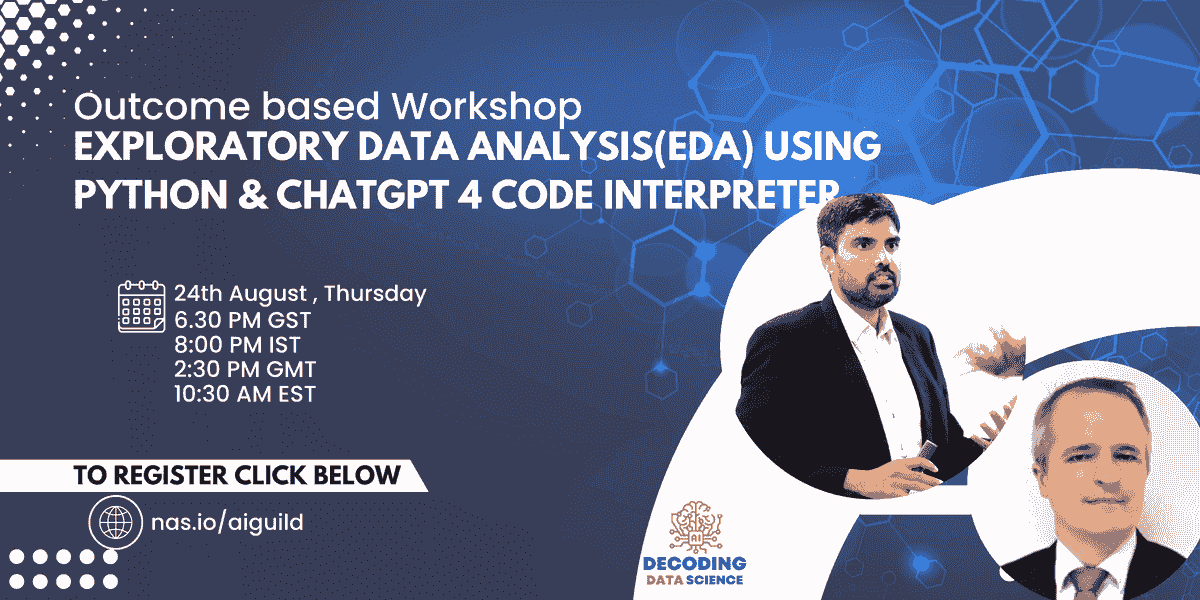 Outcome based Workshop
EXPLORATORY DATA ANALYSIS(EDA) USING PYTHON & CHATGPT 4 CODE INTERPRETER

24th August , Thursday
6.30 PM GST
8:00 PM IST
2:30 PM GMT
10:30 AM EST

TO REGISTER CLICK BELOW

nas.io/aiguild

AI
DECODING
DATA SCIENCE